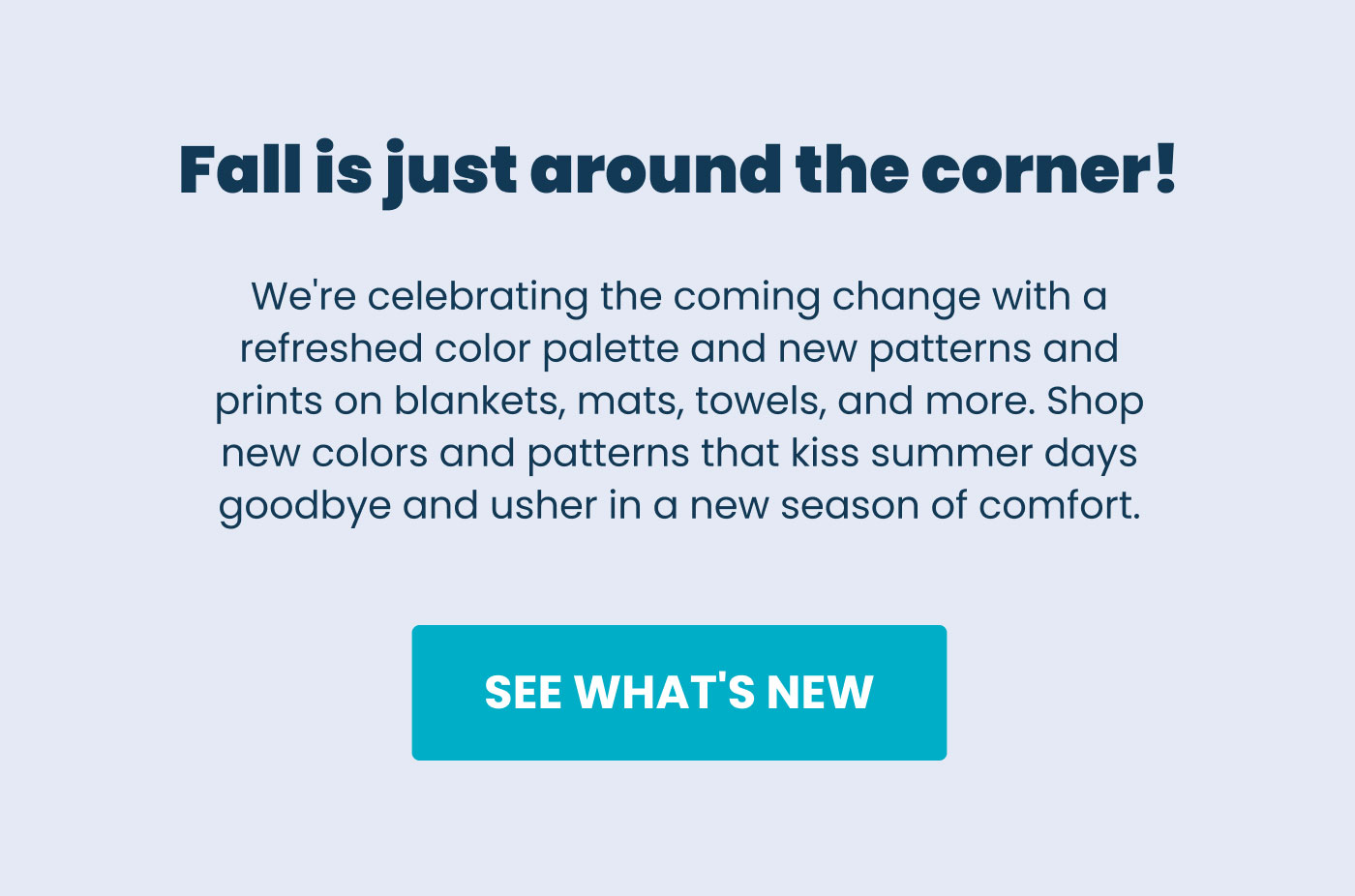 Fall is just around the corner!

We're celebrating the coming change with a refreshed color palette and new patterns and prints on blankets, mats, towels, and more. Shop new colors and patterns that kiss summer days goodbye and usher in a new season of comfort.

SEE WHAT'S NEW